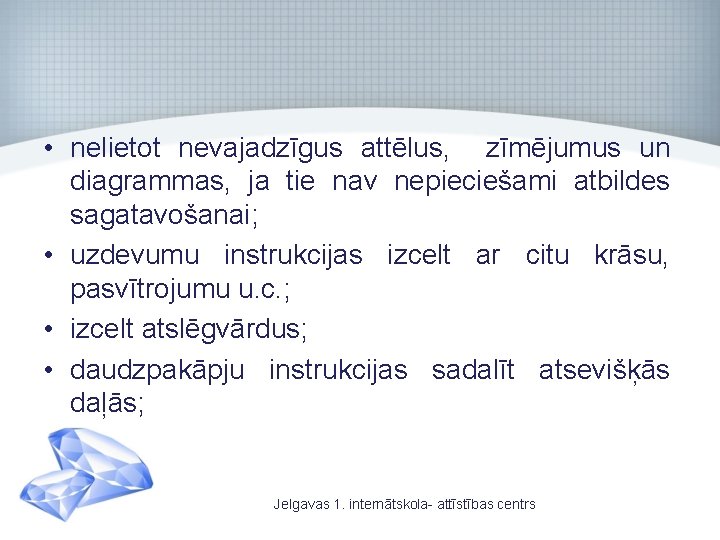 • nelietot nevajadzīgus attēlus, zīmējumus un diagrammas, ja tie nav nepieciešami atbildes sagatavošanai;
• uzdevumu instrukcijas izcelt ar citu krāsu, pasvītrojumu u.c.;
• izcelt atslēgvārdus;
• daudzpakāpju instrukcijas sadalīt atsevišķās daļās;

Jelgavas 1. internātskola- attīstības centrs